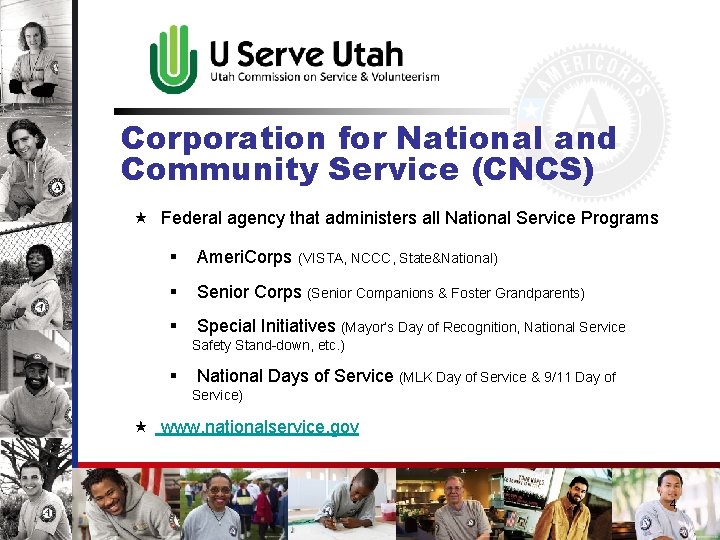 U Serve Utah
Utah Commission on Service & Volunteerism

AMERICORPS

Corporation for National and Community Service (CNCS)

★ Federal agency that administers all National Service Programs

▪ AmeriCorps (VISTA, NCCC, State&National)

▪ Senior Corps (Senior Companions & Foster Grandparents)

▪ Special Initiatives (Mayor's Day of Recognition, National Service Safety Stand-down, etc.)

▪ National Days of Service (MLK Day of Service & 9/11 Day of Service)

★ www.nationalservice.gov

4